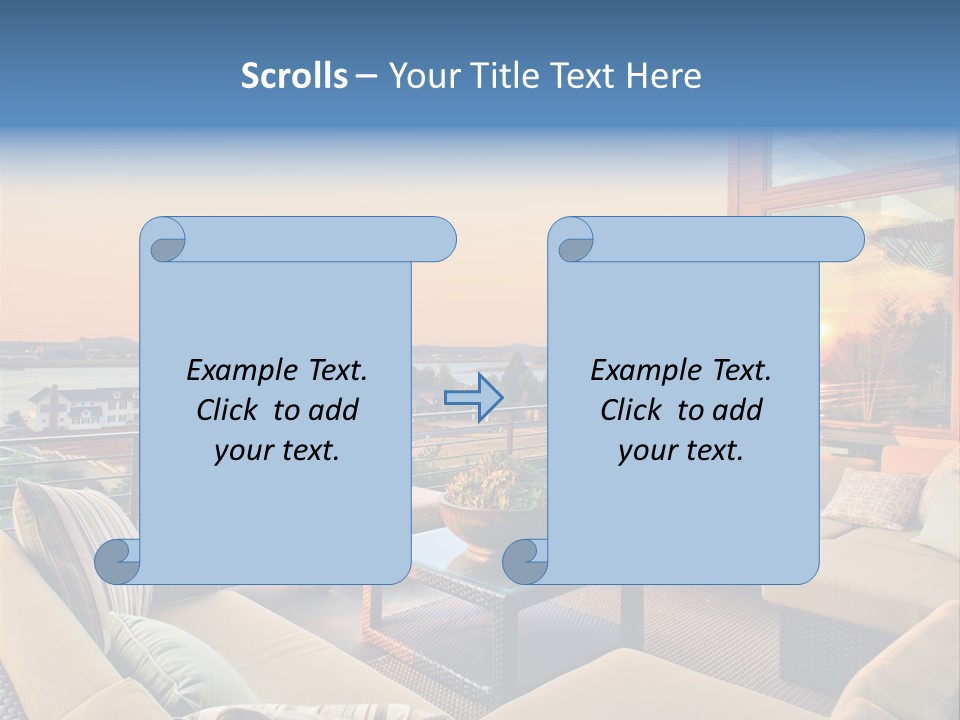 Scrolls – Your Title Text Here

Example Text. Click to add your text.

Example Text. Click to add your text.